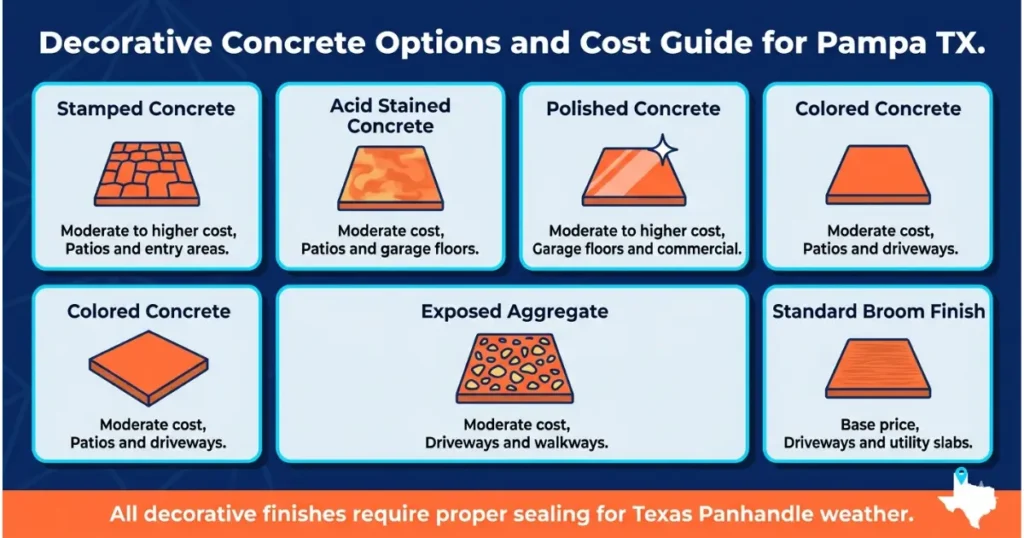 Decorative Concrete Options and Cost Guide for Pampa TX.

Stamped Concrete

Moderate to higher cost, Patios and entry areas.

Acid Stained Concrete

Moderate cost, Patios and garage floors.

Polished Concrete

Moderate to higher cost, Garage floors and commercial.

Colored Concrete

Moderate cost, Patios and driveways.

Colored Concrete

Moderate cost, Patios and driveways.

Exposed Aggregate

Moderate cost, Driveways and walkways.

Standard Broom Finish

Base price, Driveways and utility slabs.

All decorative finishes require proper sealing for Texas Panhandle weather.